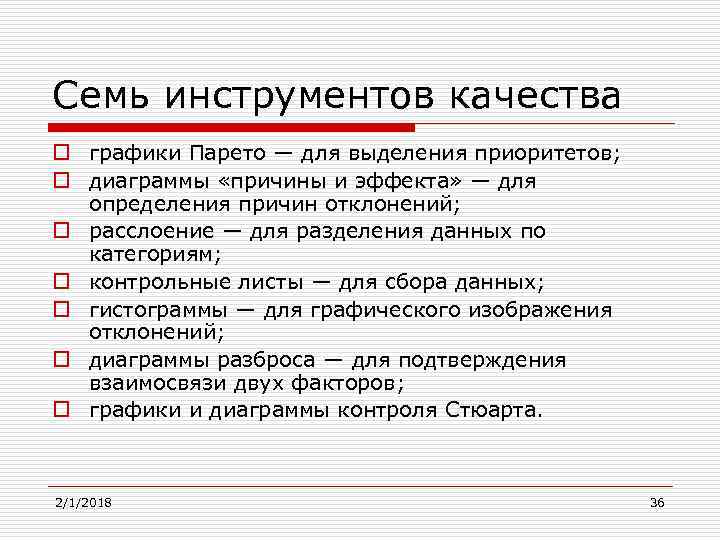 Семь инструментов качества

графики Парето — для выделения приоритетов;

диаграммы «причины и эффекта» — для определения причин отклонений;

расслоение — для разделения данных по категориям;

контрольные листы — для сбора данных;

гистограммы — для графического изображения отклонений;

диаграммы разброса — для подтверждения взаимосвязи двух факторов;

графики и диаграммы контроля Стюарта.

2/1/2018

36